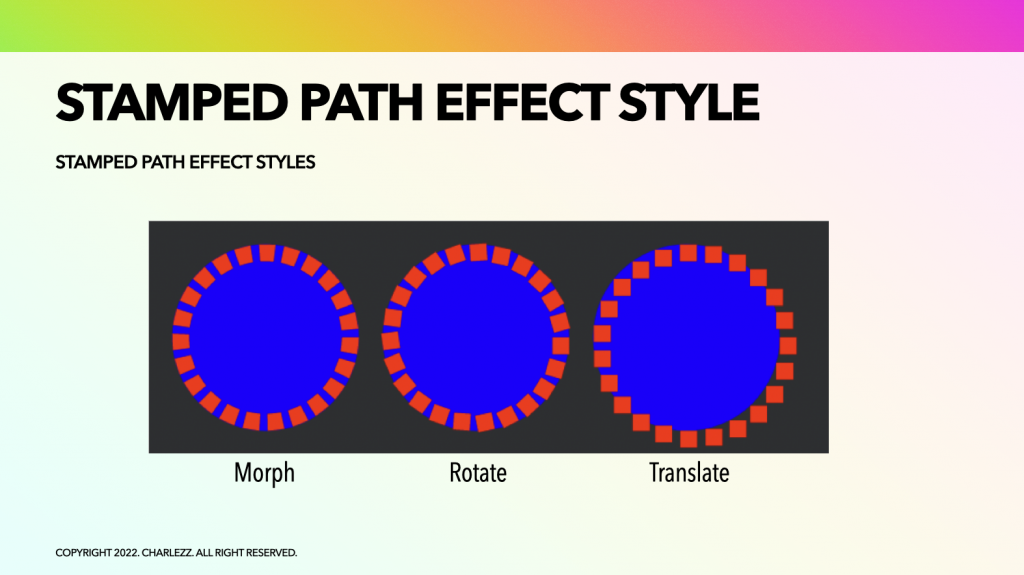 STAMPED PATH EFFECT STYLE

STAMPED PATH EFFECT STYLES

Morph

Rotate

Translate

COPYRIGHT 2022. CHARLEZZ. ALL RIGHT RESERVED.